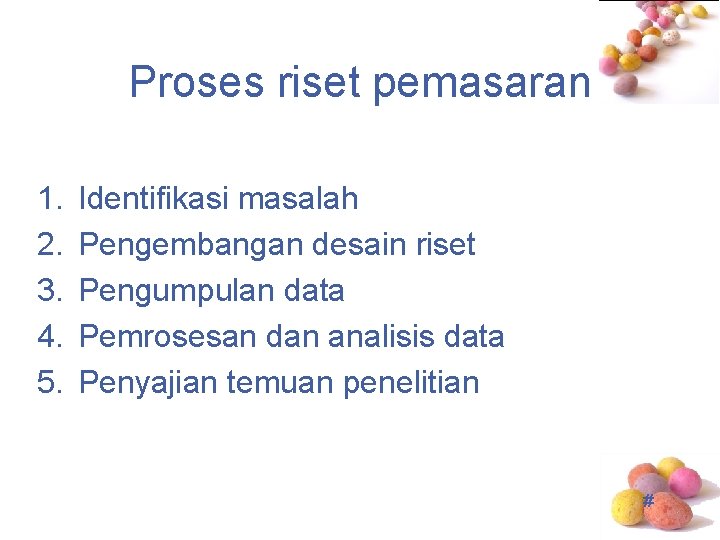 Proses riset pemasaran

1. Identifikasi masalah
2. Pengembangan desain riset
3. Pengumpulan data
4. Pemrosesan dan analisis data
5. Penyajian temuan penelitian

#